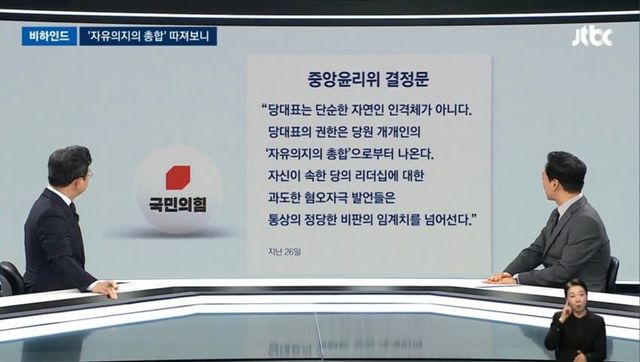 비하인드 '자유의지의 총합' 따져보니

jtbc

국민의힘

중앙윤리위 결정문

"당대표는 단순한 자연인 인격체가 아니다. 당대표의 권한은 당원 개개인의 '자유의지의 총합'으로부터 나온다. 자신이 속한 당의 리더십에 대한 과도한 혐오자극 발언들은 통상의 정당한 비판의 임계치를 넘어선다."

지난 26일